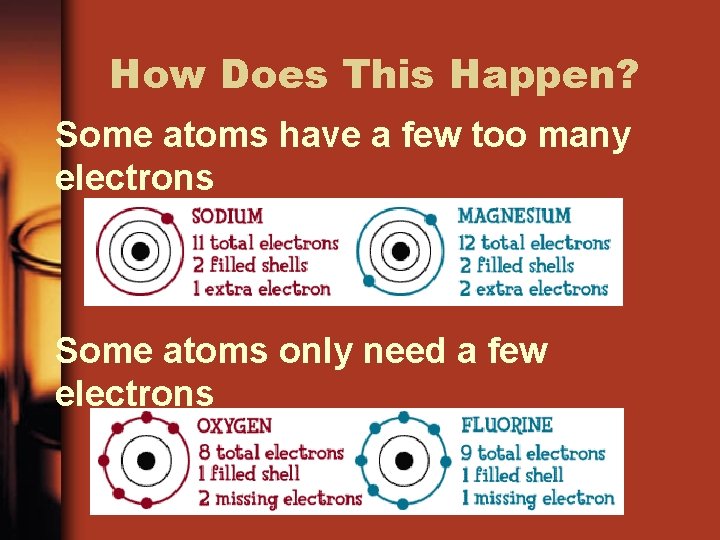 How Does This Happen?

Some atoms have a few too many electrons

SODIUM
11 total electrons
2 filled shells
1 extra electron

MAGNESIUM
12 total electrons
2 filled shells
2 extra electrons

Some atoms only need a few electrons

OXYGEN
8 total electrons
1 filled shell
2 missing electrons

FLUORINE
9 total electrons
1 filled shell
1 missing electron